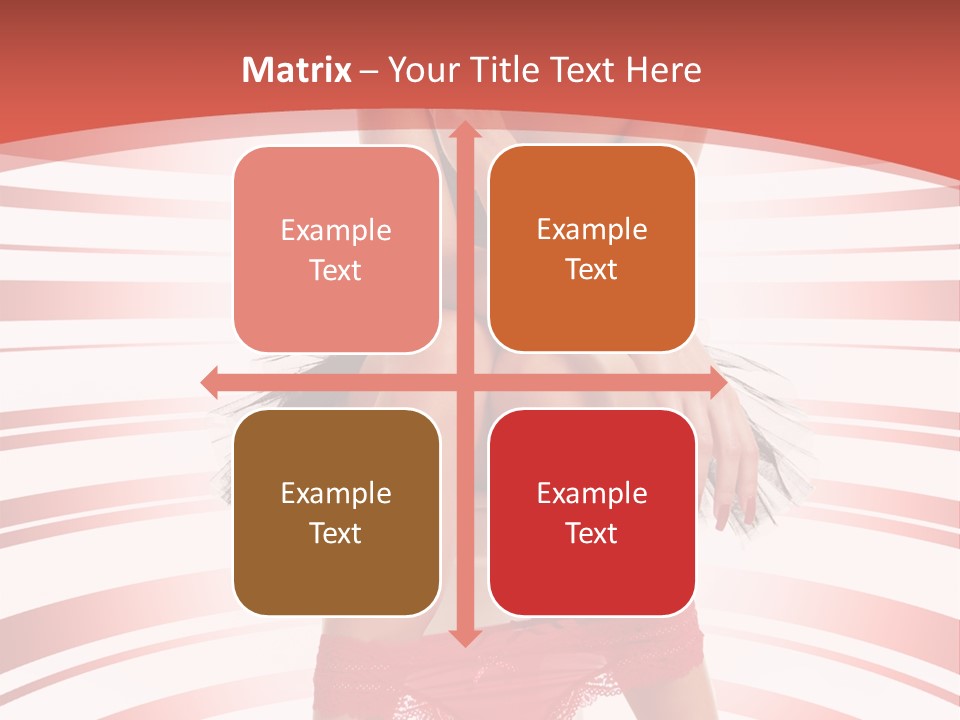 Matrix – Your Title Text Here

Example Text

Example Text

Example Text

Example Text